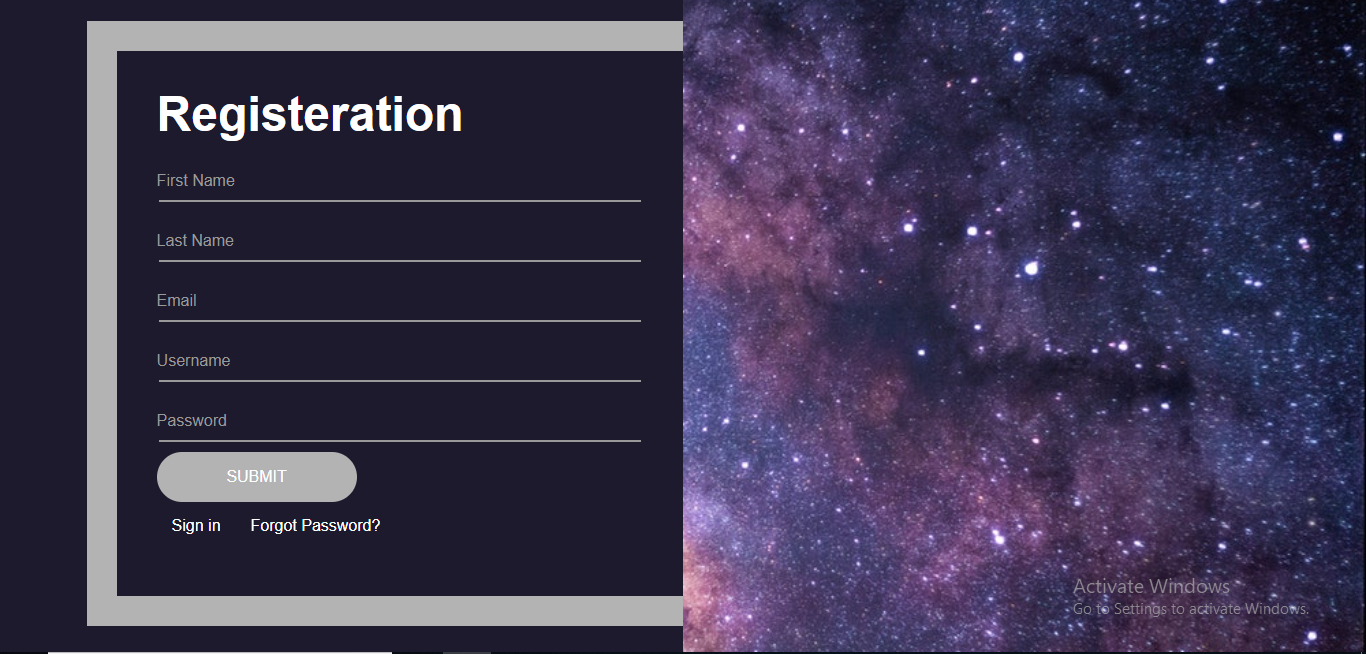 Registeration

First Name

Last Name

Email

Username

Password

SUBMIT

Sign in Forgot Password?

Activate Windows
Go to Settings to activate Windows.